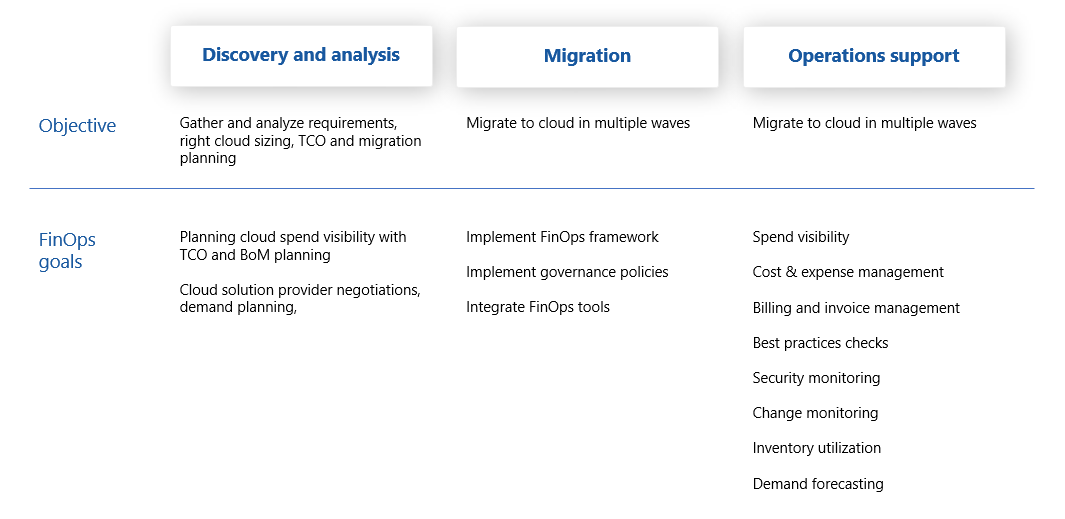 | | Discovery and analysis | Migration | Operations support |
|---|---|---|---|
| Objective | Gather and analyze requirements, right cloud sizing, TCO and migration planning | Migrate to cloud in multiple waves | Migrate to cloud in multiple waves |
| FinOps goals | Planning cloud spend visibility with TCO and BoM planning<br><br>Cloud solution provider negotiations, demand planning, | Implement FinOps framework<br><br>Implement governance policies<br><br>Integrate FinOps tools | Spend visibility<br><br>Cost & expense management<br><br>Billing and invoice management<br><br>Best practices checks<br><br>Security monitoring<br><br>Change monitoring<br><br>Inventory utilization<br><br>Demand forecasting |